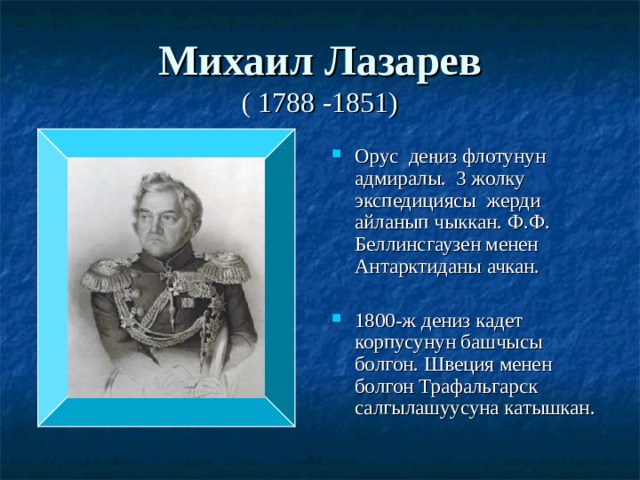 Михаил Лазарев
( 1788 -1851)

Орус деңиз флотунун адмиралы. 3 жолку экспедициясы жерди айланып чыккан. Ф.Ф. Беллинсгаузен менен Антарктиданы ачкан.

1800-ж дениз кадет корпусунун башчысы болгон. Швеция менен болгон Трафальгарск салгылашуусуна катышкан.